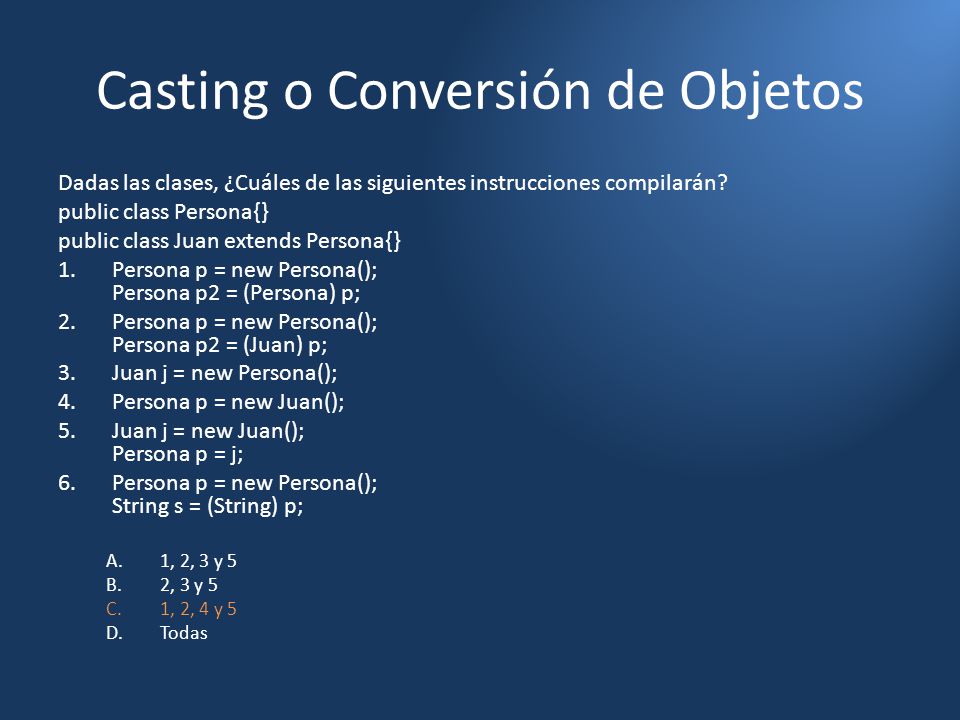 Casting o Conversión de Objetos

Dadas las clases, ¿Cuáles de las siguientes instrucciones compilarán?
public class Persona{}
public class Juan extends Persona{}
1. Persona p = new Persona();
Persona p2 = (Persona) p;
2. Persona p = new Persona();
Persona p2 = (Juan) p;
3. Juan j = new Persona();
4. Persona p = new Juan();
5. Juan j = new Juan();
Persona p = j;
6. Persona p = new Persona();
String s = (String) p;

A. 1, 2, 3 y 5
B. 2, 3 y 5
C. 1, 2, 4 y 5
D. Todas